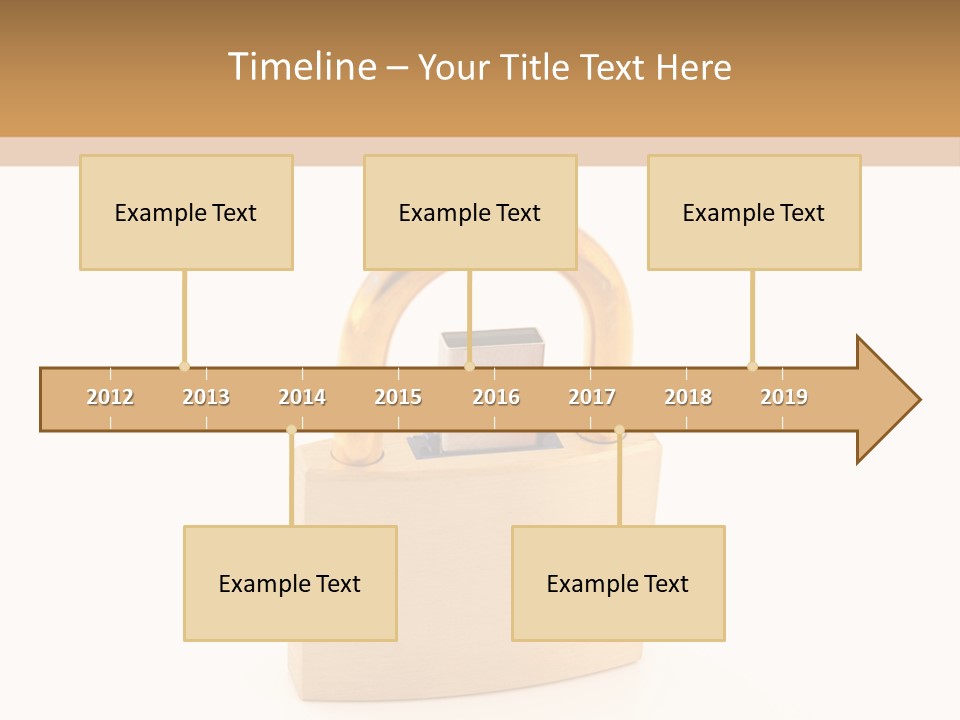 Timeline – Your Title Text Here

Example Text

Example Text

Example Text

2012 2013 2014 2015 2016 2017 2018 2019

Example Text

Example Text